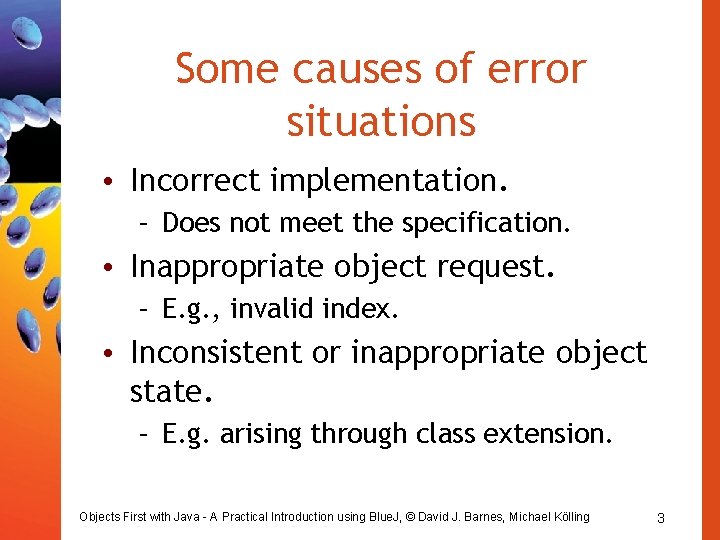 Some causes of error situations

• Incorrect implementation.
– Does not meet the specification.
• Inappropriate object request.
– E.g., invalid index.
• Inconsistent or inappropriate object state.
– E.g. arising through class extension.

Objects First with Java - A Practical Introduction using BlueJ, © David J. Barnes, Michael Kölling

3